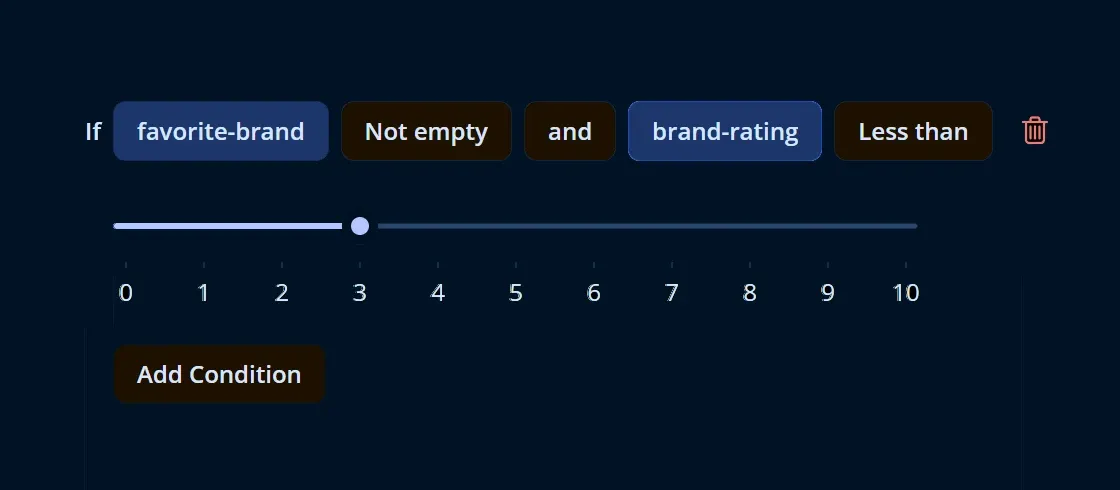 If favorite-brand Not empty and brand-rating Less than

0 1 2 3 4 5 6 7 8 9 10

Add Condition